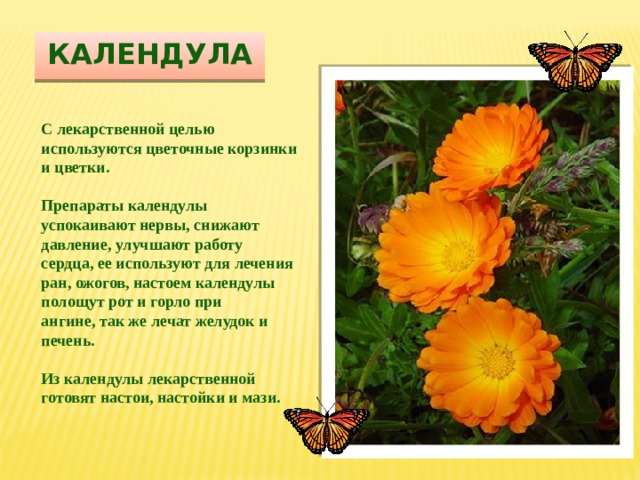 КАЛЕНДУЛА

С лекарственной целью используются цветочные корзинки и цветки.

Препараты календулы успокаивают нервы, снижают давление, улучшают работу сердца, ее используют для лечения ран, ожогов, настоем календулы полощут рот и горло при ангине, так же лечат желудок и печень.

Из календулы лекарственной готовят настои, настойки и мази.